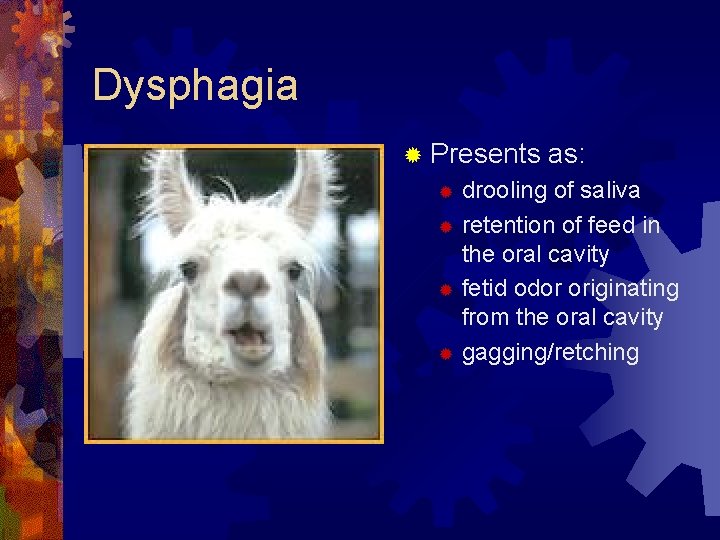 Dysphagia

Presents as:

drooling of saliva

retention of feed in the oral cavity

fetid odor originating from the oral cavity

gagging/retching